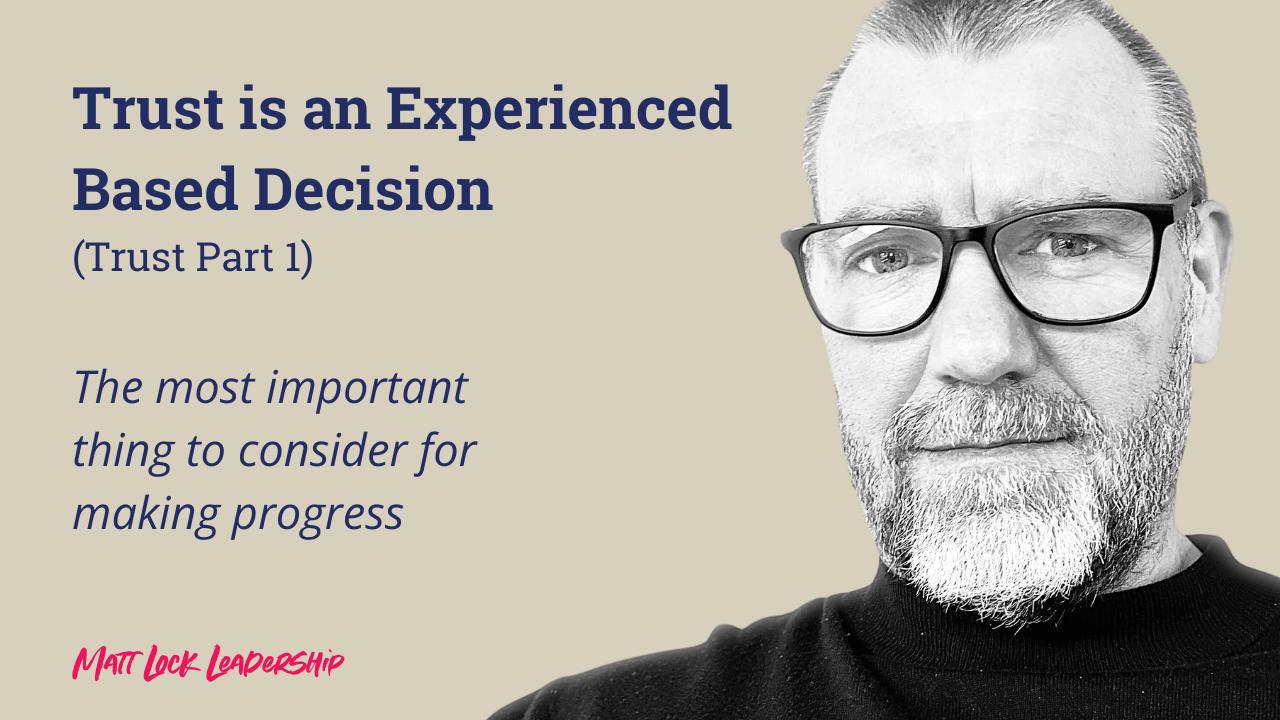 Trust is an Experienced Based Decision
(Trust Part 1)

The most important thing to consider for making progress

MATT LOCK LEADERSHIP